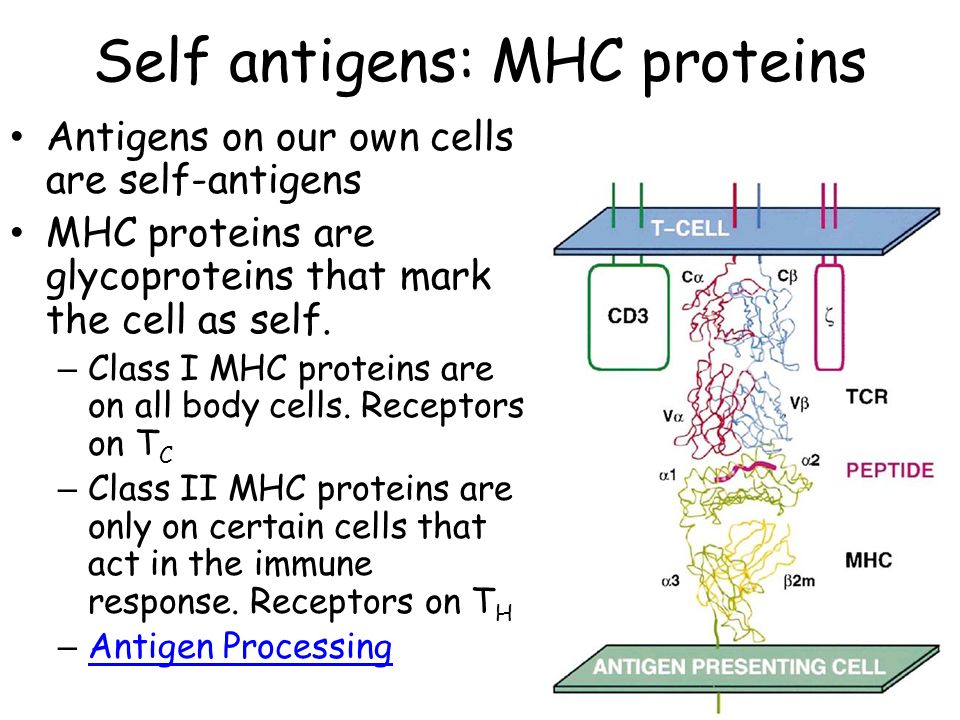 Self antigens: MHC proteins

• Antigens on our own cells are self-antigens
• MHC proteins are glycoproteins that mark the cell as self.
– Class I MHC proteins are on all body cells. Receptors on $T_C$
– Class II MHC proteins are only on certain cells that act in the immune response. Receptors on $T_H$
– Antigen Processing

T–CELL
CD3
Cα
Cβ
ζ
Vα
Vβ
TCR
α1
α2
PEPTIDE
MHC
α3
β2m
ANTIGEN PRESENTING CELL